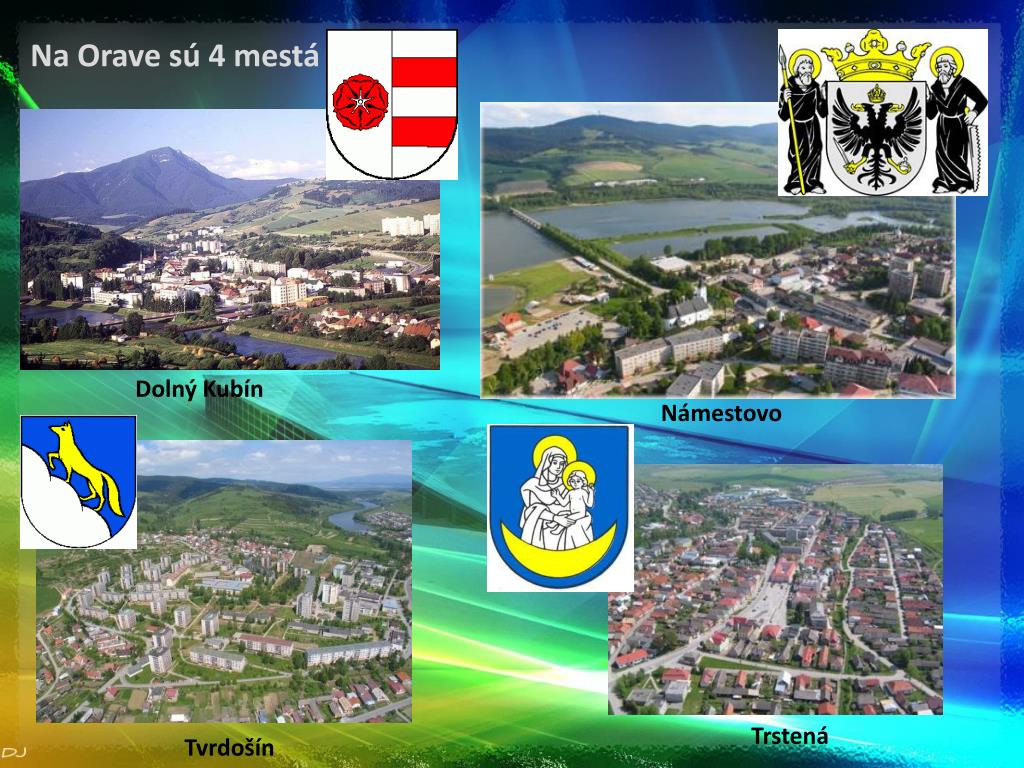 Na Orave sú 4 mestá

Dolný Kubín

Námestovo

Tvrdošín

Trstená

DJ